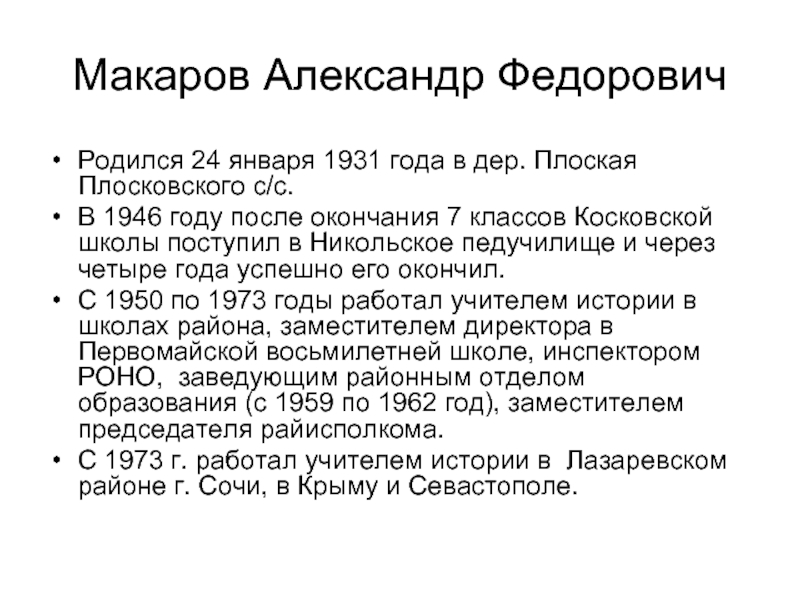 Макаров Александр Федорович

• Родился 24 января 1931 года в дер. Плоская Плосковского с/с.
• В 1946 году после окончания 7 классов Косковской школы поступил в Никольское педучилище и через четыре года успешно его окончил.
• С 1950 по 1973 годы работал учителем истории в школах района, заместителем директора в Первомайской восьмилетней школе, инспектором РОНО, заведующим районным отделом образования (с 1959 по 1962 год), заместителем председателя райисполкома.
• С 1973 г. работал учителем истории в Лазаревском районе г. Сочи, в Крыму и Севастополе.